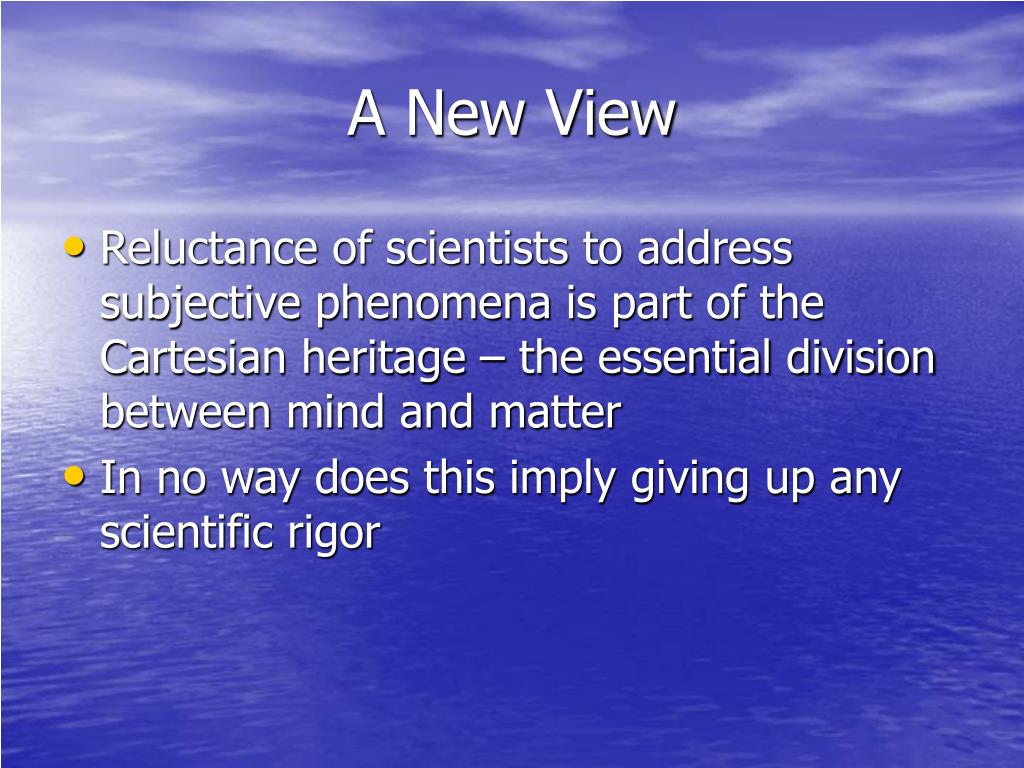 A New View

• Reluctance of scientists to address subjective phenomena is part of the Cartesian heritage – the essential division between mind and matter
• In no way does this imply giving up any scientific rigor